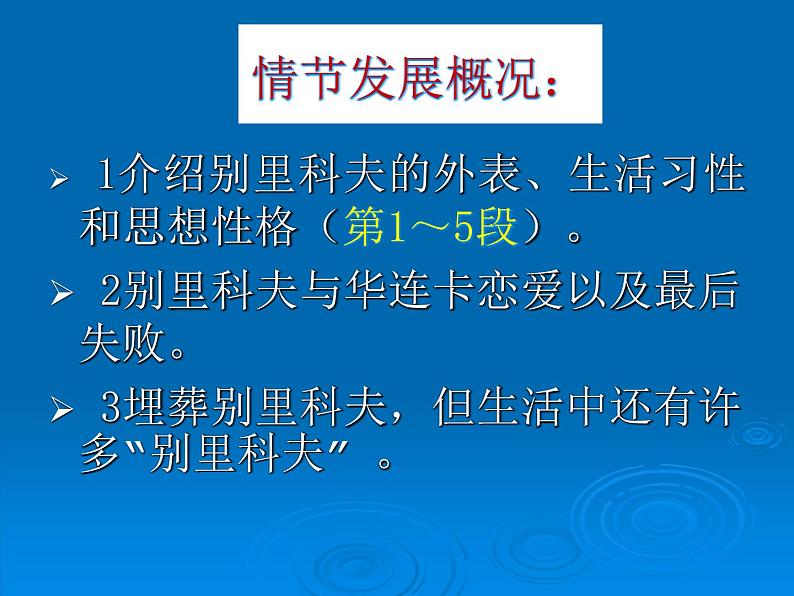 情节发展概况：

➢ 1介绍别里科夫的外表、生活习性和思想性格（第1～5段）。

➢ 2别里科夫与华连卡恋爱以及最后失败。

➢ 3埋葬别里科夫，但生活中还有许多“别里科夫”。